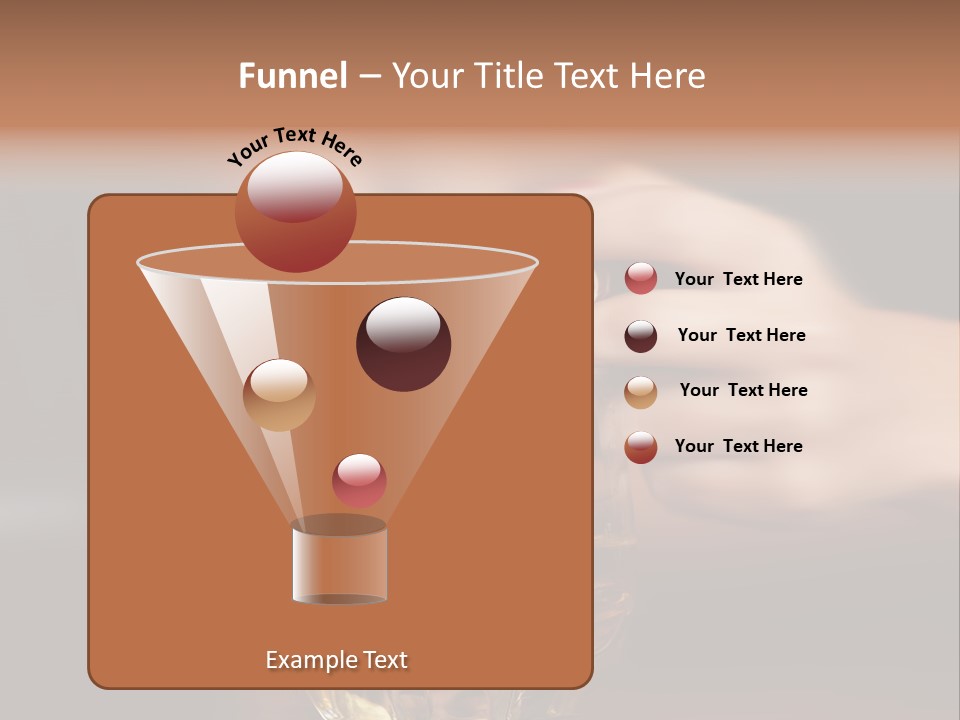 Funnel – Your Title Text Here

Your Text Here

Your Text Here

Your Text Here

Your Text Here

Your Text Here

Example Text